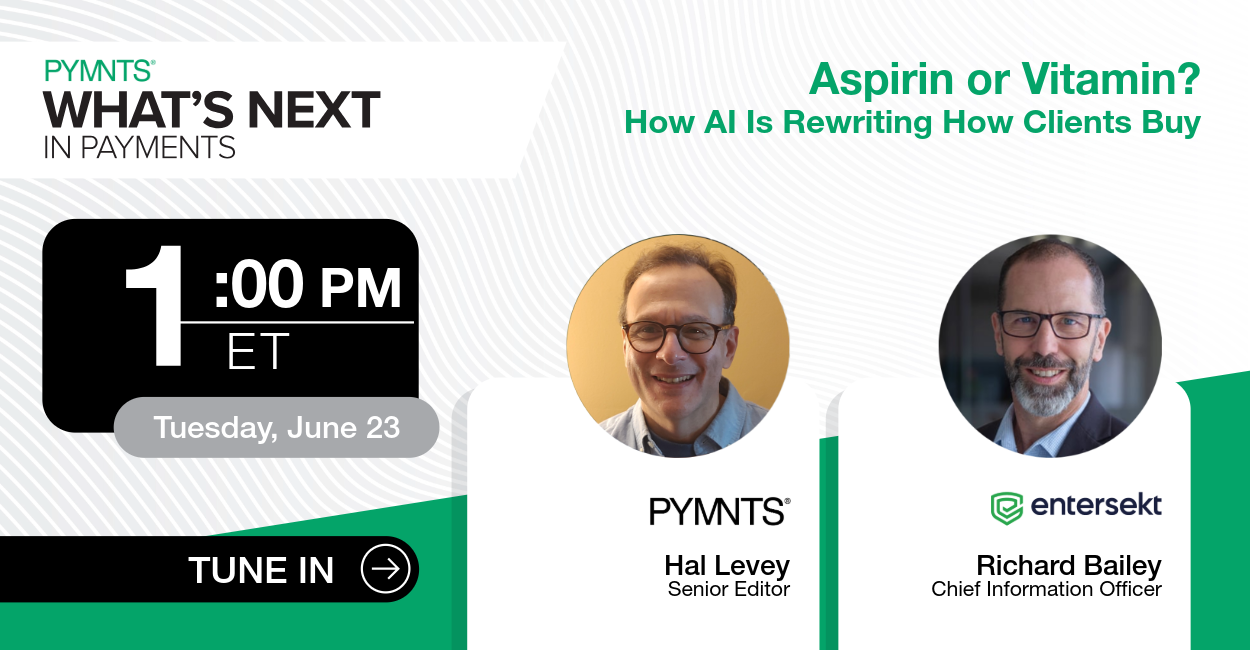 PYMNTS®
WHAT'S NEXT
IN PAYMENTS

Aspirin or Vitamin?
How AI Is Rewriting How Clients Buy

1:00 PM
ET

Tuesday, June 23

TUNE IN

PYMNTS®
Hal Levey
Senior Editor

entersekt
Richard Bailey
Chief Information Officer